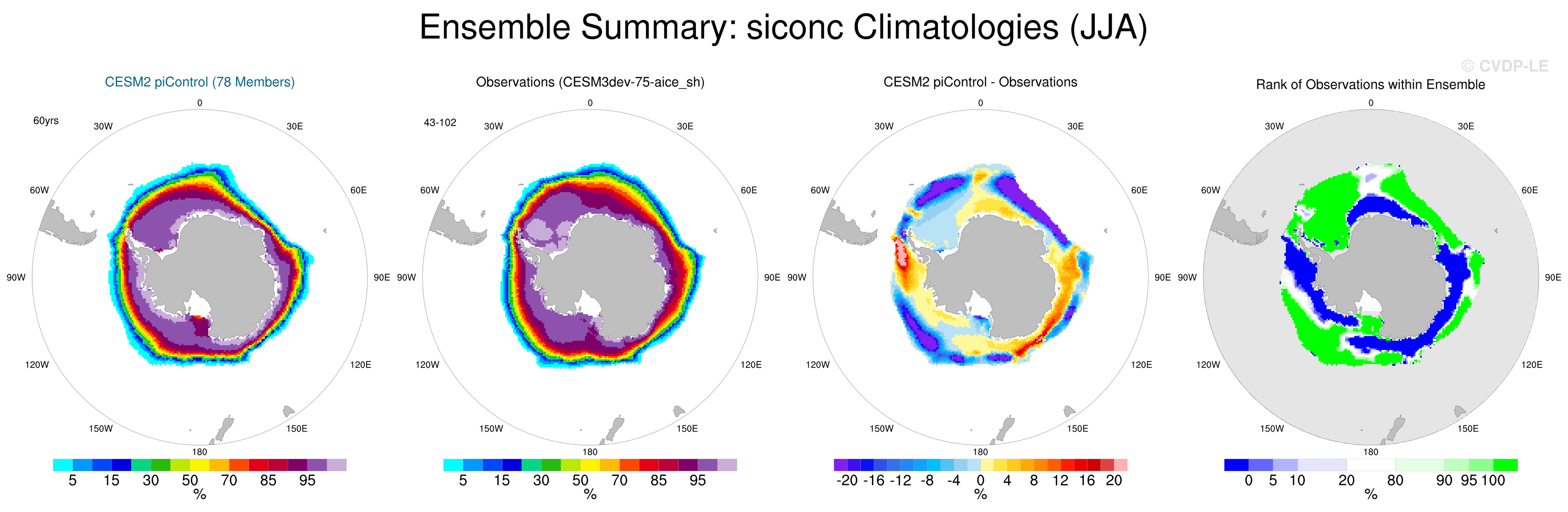 Ensemble Summary: siconc Climatologies (JJA)

© CVDP-LE

CESM2 piControl (78 Members)

60yrs

0
30W
30E
60W
60E
90W
90E
120W
120E
150W
150E
180

5 15 30 50 70 85 95
%

Observations (CESM3dev-75-aice_sh)

43-102

0
30W
30E
60W
60E
90W
90E
120W
120E
150W
150E
180

5 15 30 50 70 85 95
%

CESM2 piControl - Observations

0
30W
30E
60W
60E
90W
90E
120W
120E
150W
150E
180

-20 -16 -12 -8 -4 0 4 8 12 16 20
%

Rank of Observations within Ensemble

0
30W
30E
60W
60E
90W
90E
120W
120E
150W
150E
180

0 5 10 20 80 90 95 100
%